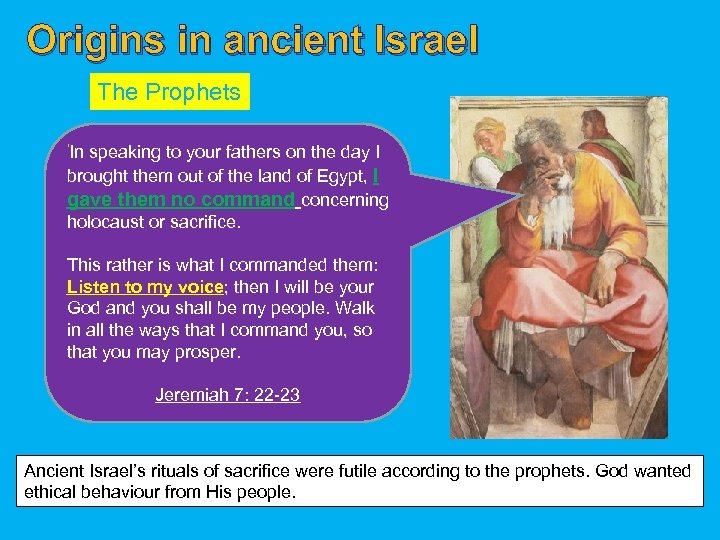 Origins in ancient Israel

The Prophets

'In speaking to your fathers on the day I brought them out of the land of Egypt, I gave them no command concerning holocaust or sacrifice.

This rather is what I commanded them: Listen to my voice; then I will be your God and you shall be my people. Walk in all the ways that I command you, so that you may prosper.

Jeremiah 7: 22-23

Ancient Israel's rituals of sacrifice were futile according to the prophets. God wanted ethical behaviour from His people.